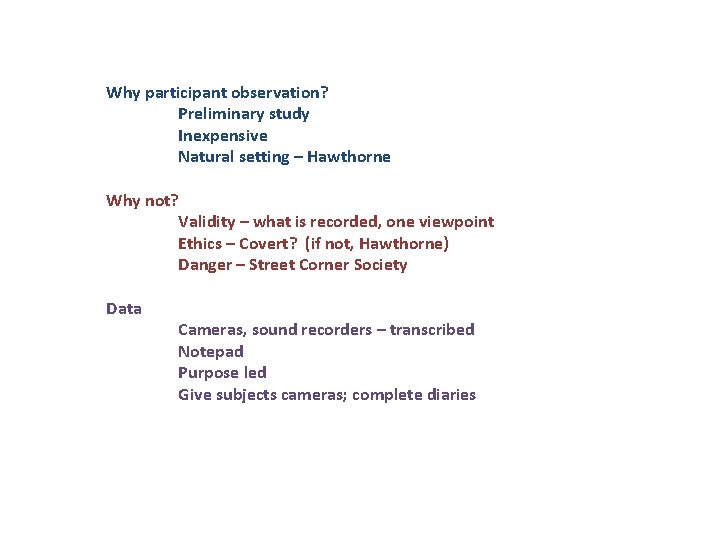 Why participant observation?
Preliminary study
Inexpensive
Natural setting – Hawthorne

Why not?
Validity – what is recorded, one viewpoint
Ethics – Covert? (if not, Hawthorne)
Danger – Street Corner Society

Data
Cameras, sound recorders – transcribed
Notepad
Purpose led
Give subjects cameras; complete diaries